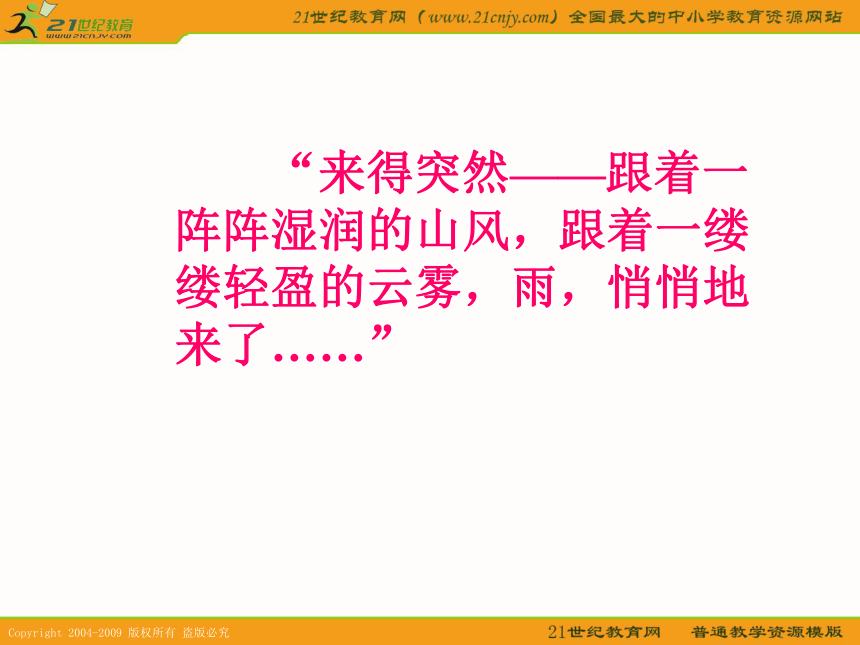 21世纪教育
www.21cnjy.com

21世纪教育网（www.21cnjy.com）全国最大的中小学教育资源网站

“来得突然——跟着一阵阵湿润的山风，跟着一缕缕轻盈的云雾，雨，悄悄地来了……”

Copyright 2004-2009 版权所有 盗版必究

21世纪教育网　普通教学资源模版